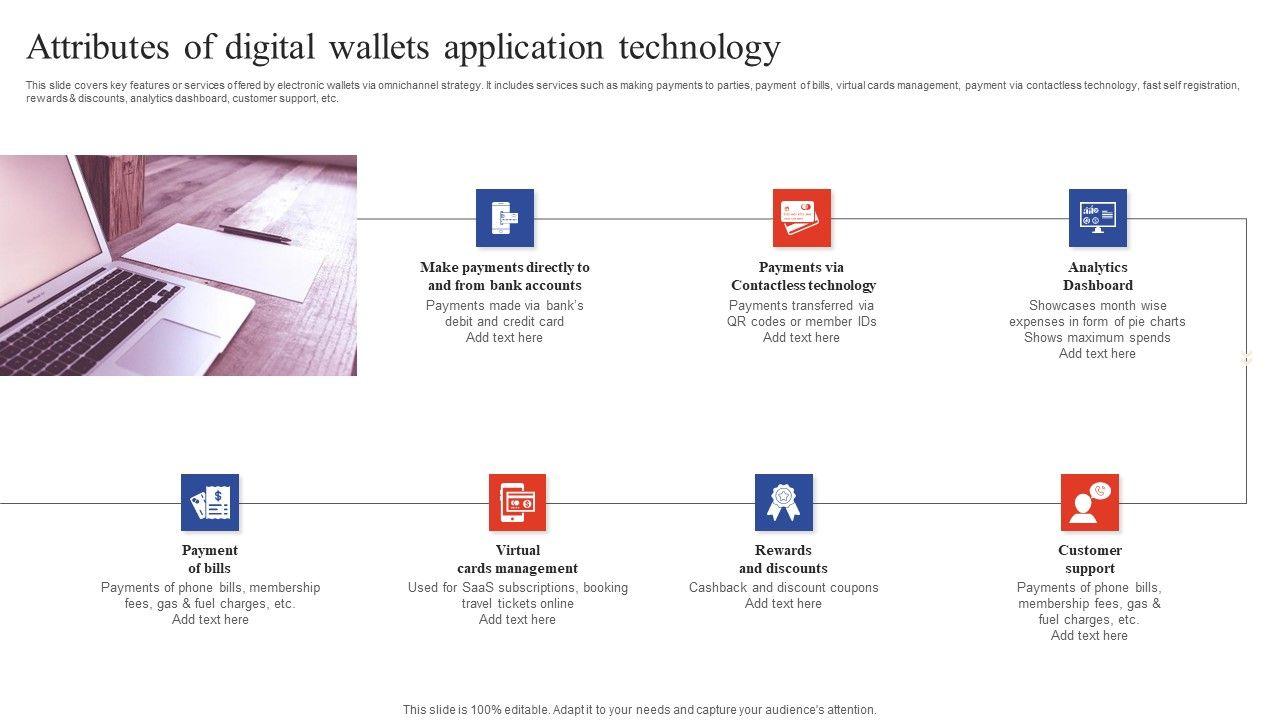 Attributes of digital wallets application technology

This slide covers key features or services offered by electronic wallets via omnichannel strategy. It includes services such as making payments to parties, payment of bills, virtual cards management, payment via contactless technology, fast self registration, rewards & discounts, analytics dashboard, customer support, etc.

Make payments directly to and from bank accounts
Payments made via bank's debit and credit card
Add text here

Payments via Contactless technology
Payments transferred via QR codes or member IDs
Add text here

Analytics Dashboard
Showcases month wise expenses in form of pie charts
Shows maximum spends
Add text here

Payment of bills
Payments of phone bills, membership fees, gas & fuel charges, etc.
Add text here

Virtual cards management
Used for SaaS subscriptions, booking travel tickets online
Add text here

Rewards and discounts
Cashback and discount coupons
Add text here

Customer support
Payments of phone bills, membership fees, gas & fuel charges, etc.
Add text here

This slide is 100% editable. Adapt it to your needs and capture your audience's attention.